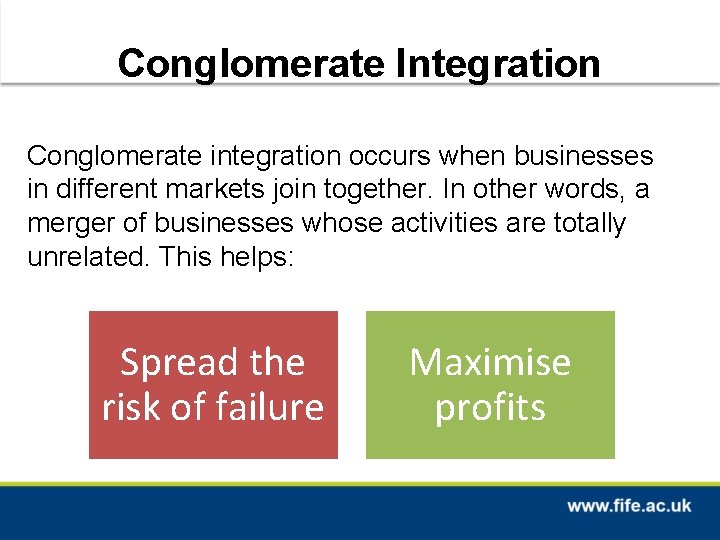 Conglomerate Integration

Conglomerate integration occurs when businesses in different markets join together. In other words, a merger of businesses whose activities are totally unrelated. This helps:

Spread the risk of failure

Maximise profits

www.fife.ac.uk